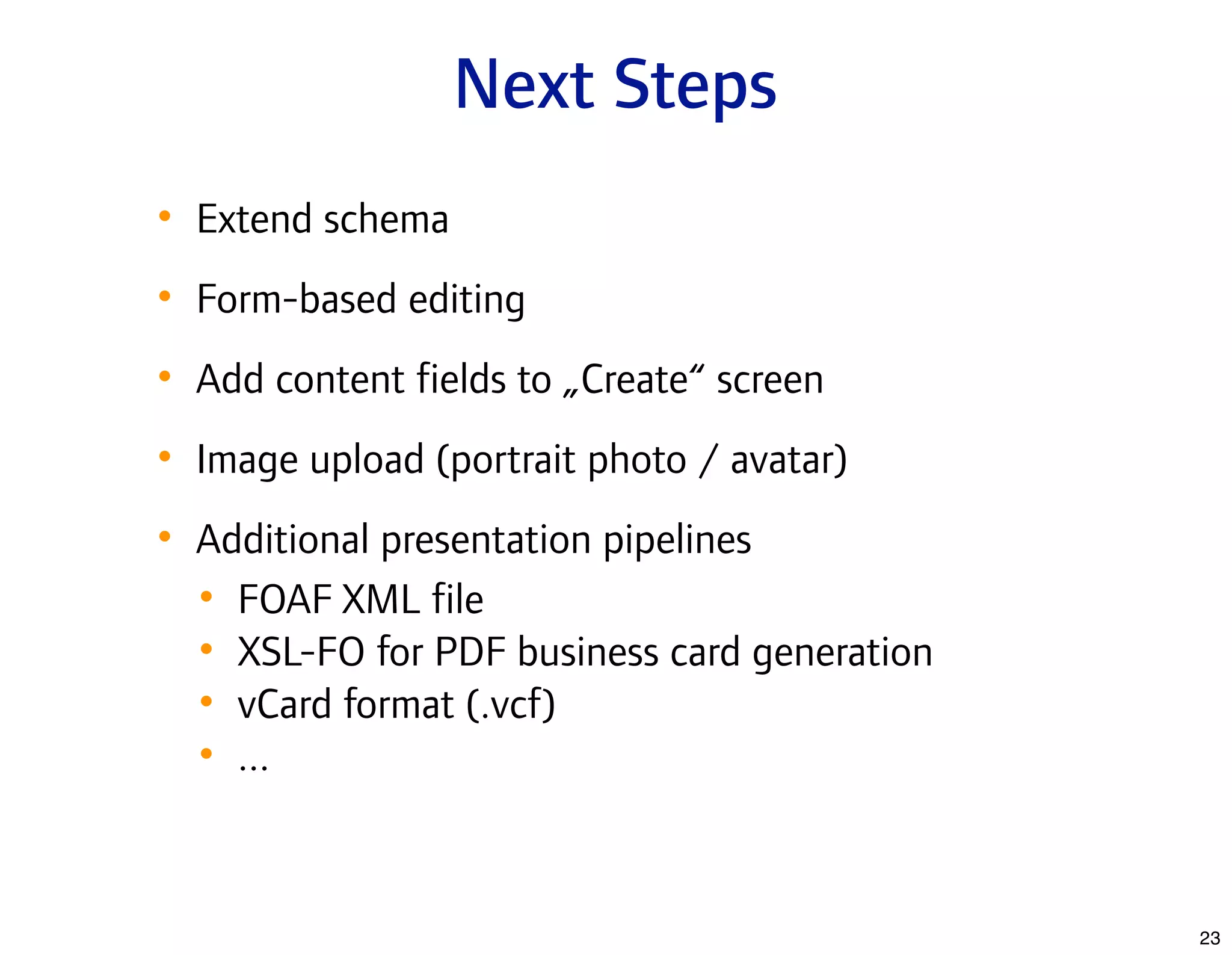 Next Steps

• Extend schema
• Form-based editing
• Add content fields to „Create“ screen
• Image upload (portrait photo / avatar)
• Additional presentation pipelines
  • FOAF XML file
  • XSL-FO for PDF business card generation
  • vCard format (.vcf)
  • ...

23